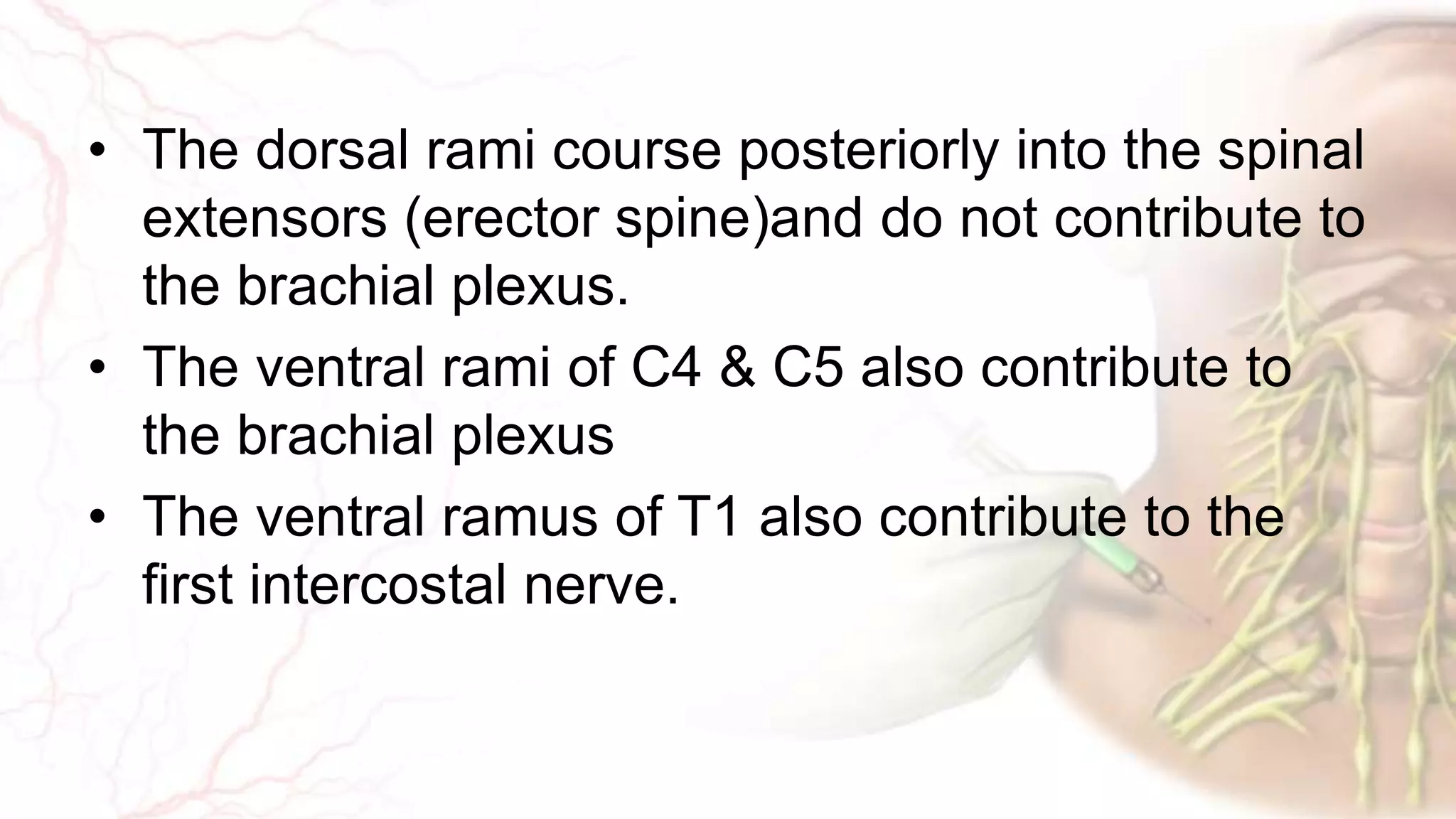 • The dorsal rami course posteriorly into the spinal extensors (erector spine)and do not contribute to the brachial plexus.
• The ventral rami of C4 & C5 also contribute to the brachial plexus
• The ventral ramus of T1 also contribute to the first intercostal nerve.